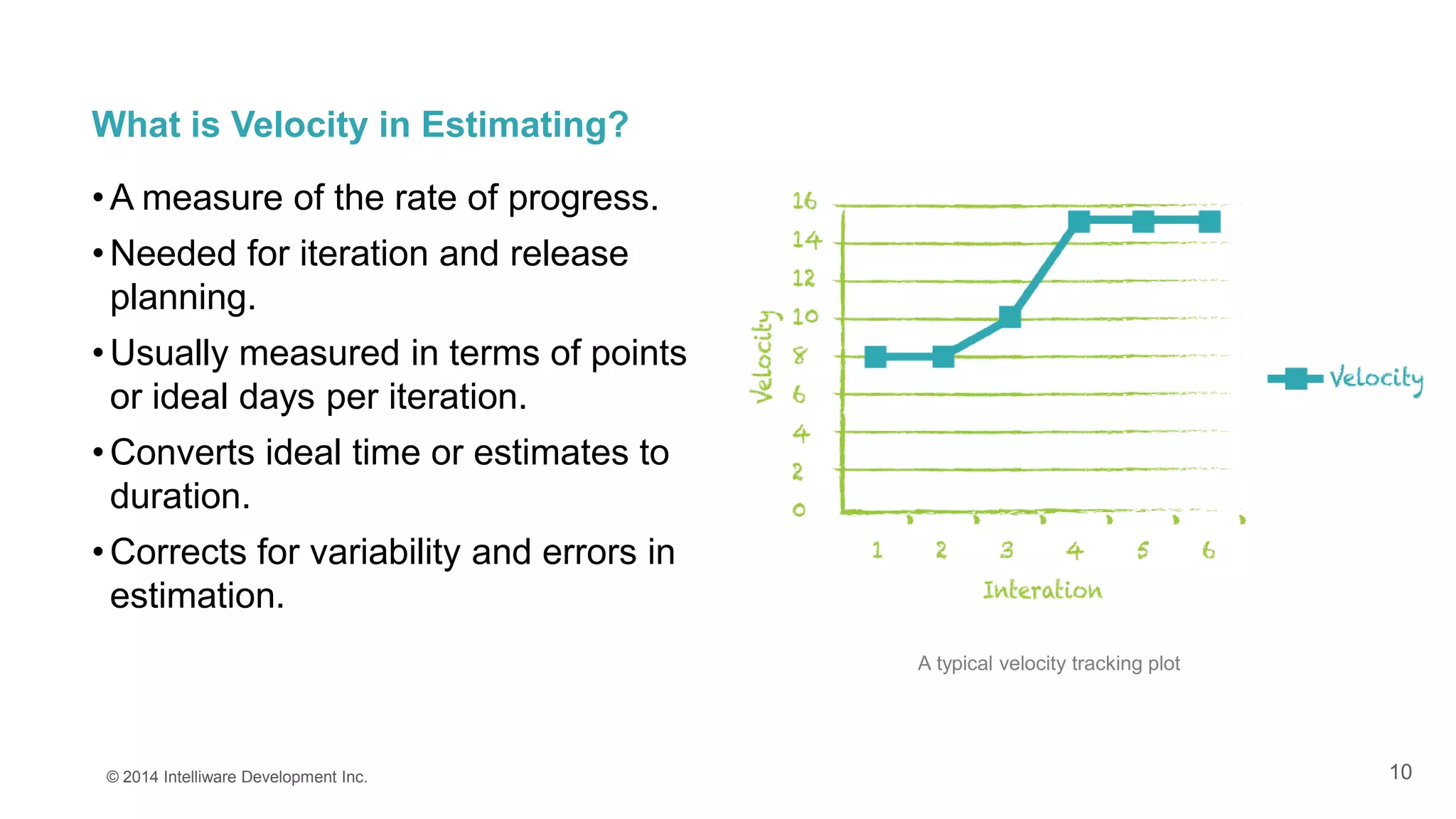 What is Velocity in Estimating?

• A measure of the rate of progress.

• Needed for iteration and release planning.

• Usually measured in terms of points or ideal days per iteration.

• Converts ideal time or estimates to duration.

• Corrects for variability and errors in estimation.

16
14
12
10
8
6
4
2
0
Velocity
1 2 3 4 5 6
Interation
Velocity

A typical velocity tracking plot

© 2014 Intelliware Development Inc.

10